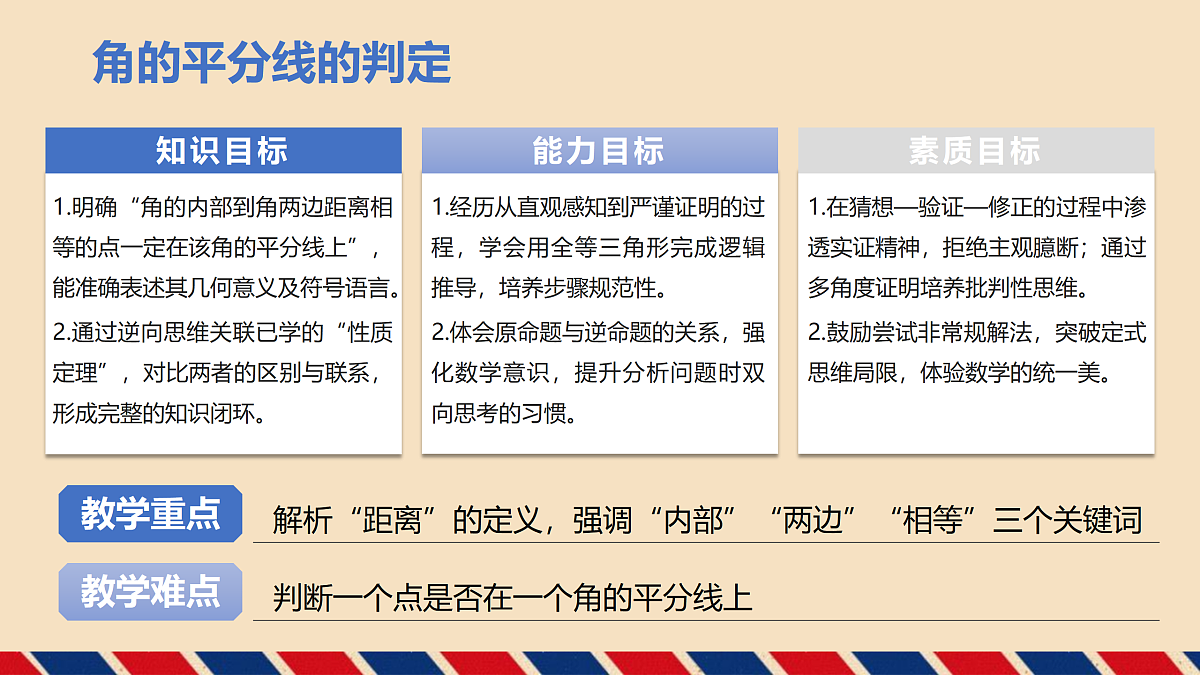 角的平分线的判定

知识目标

1.明确“角的内部到角两边距离相等的点一定在该角的平分线上”，能准确表述其几何意义及符号语言。

2.通过逆向思维关联已学的“性质定理”，对比两者的区别与联系，形成完整的知识闭环。

能力目标

1.经历从直观感知到严谨证明的过程，学会用全等三角形完成逻辑推导，培养步骤规范性。

2.体会原命题与逆命题的关系，强化数学意识，提升分析问题时双向思考的习惯。

素质目标

1.在猜想—验证—修正的过程中渗透实证精神，拒绝主观臆断；通过多角度证明培养批判性思维。

2.鼓励尝试非常规解法，突破定式思维局限，体验数学的统一美。

教学重点 解析“距离”的定义，强调“内部”“两边”“相等”三个关键词

教学难点 判断一个点是否在一个角的平分线上